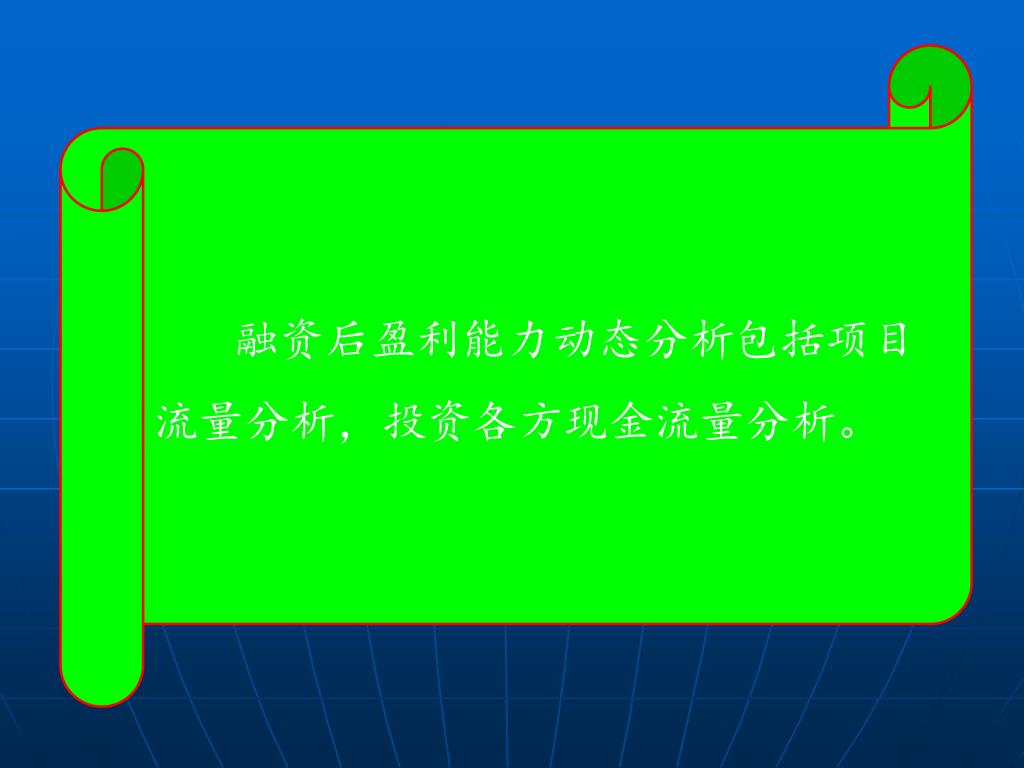 融资后盈利能力动态分析包括项目流量分析，投资各方现金流量分析。